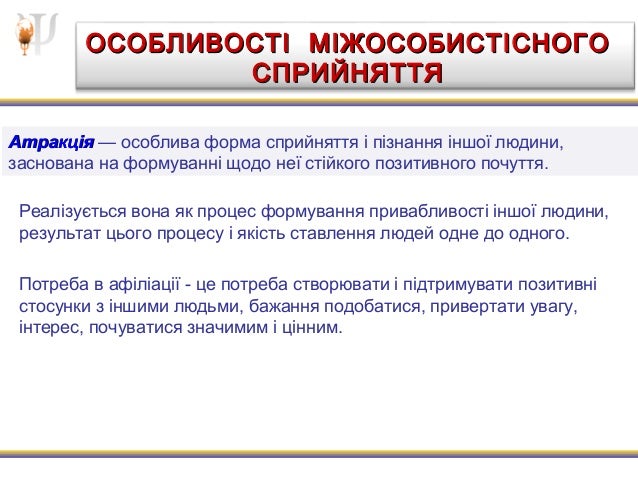 ОСОБЛИВОСТІ МІЖОСОБИСТІСНОГО СПРИЙНЯТТЯ

Атракція — особлива форма сприйняття і пізнання іншої людини, заснована на формуванні щодо неї стійкого позитивного почуття.

Реалізується вона як процес формування привабливості іншої людини, результат цього процесу і якість ставлення людей одне до одного.

Потреба в афіліації - це потреба створювати і підтримувати позитивні стосунки з іншими людьми, бажання подобатися, привертати увагу, інтерес, почуватися значимим і цінним.